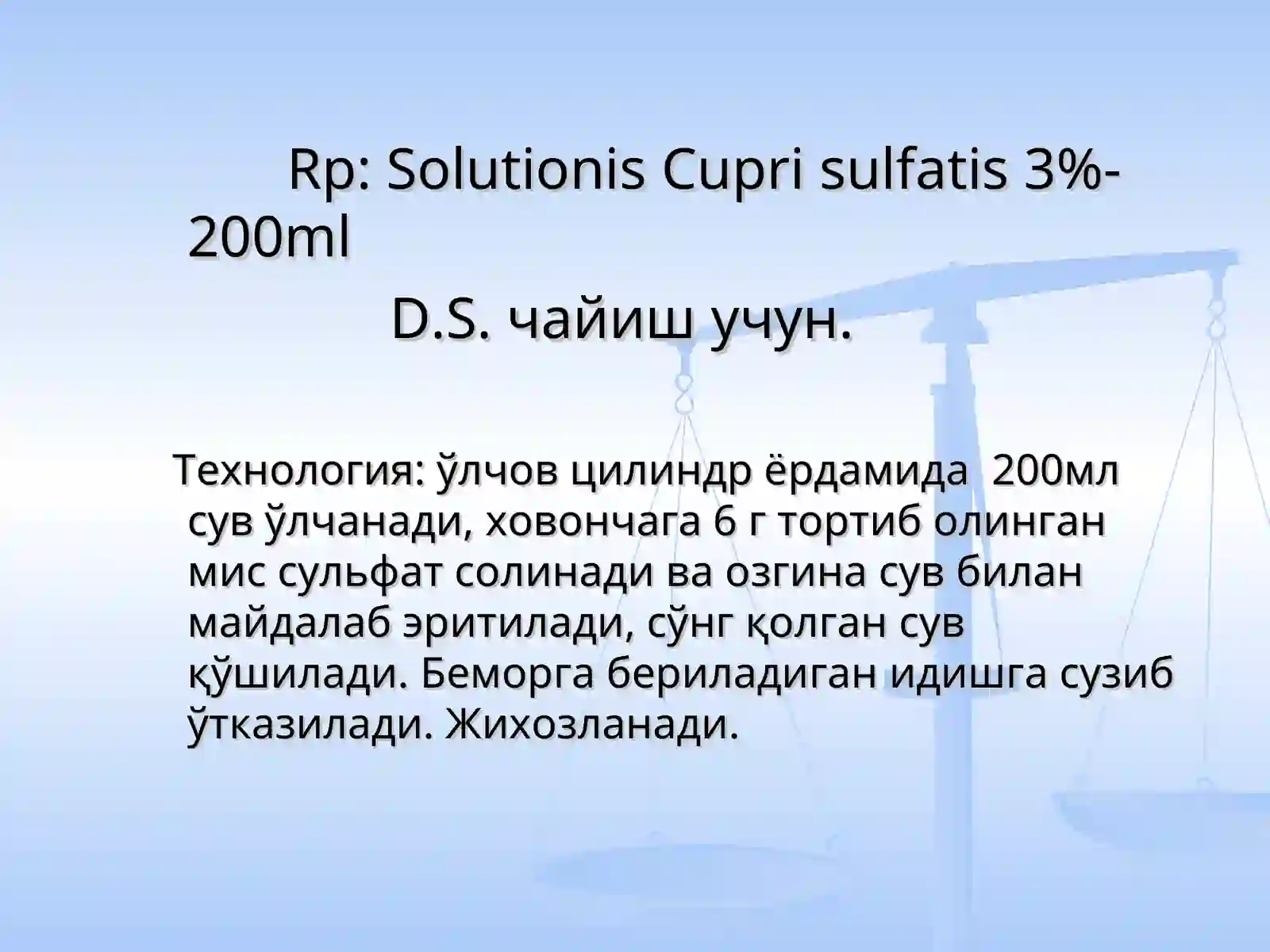 Rp: Solutionis Cupri sulfatis 3%-200ml

D.S. чайиш учун.

Технология: ўлчов цилиндр ёрдамида 200мл сув ўлчанади, ховончага 6 г тортиб олинган мис сульфат солинади ва озгина сув билан майдалаб эритилади, сўнг қолган сув қўшилади. Беморга бериладиган идишга сузиб ўтказилади. Жихозланади.